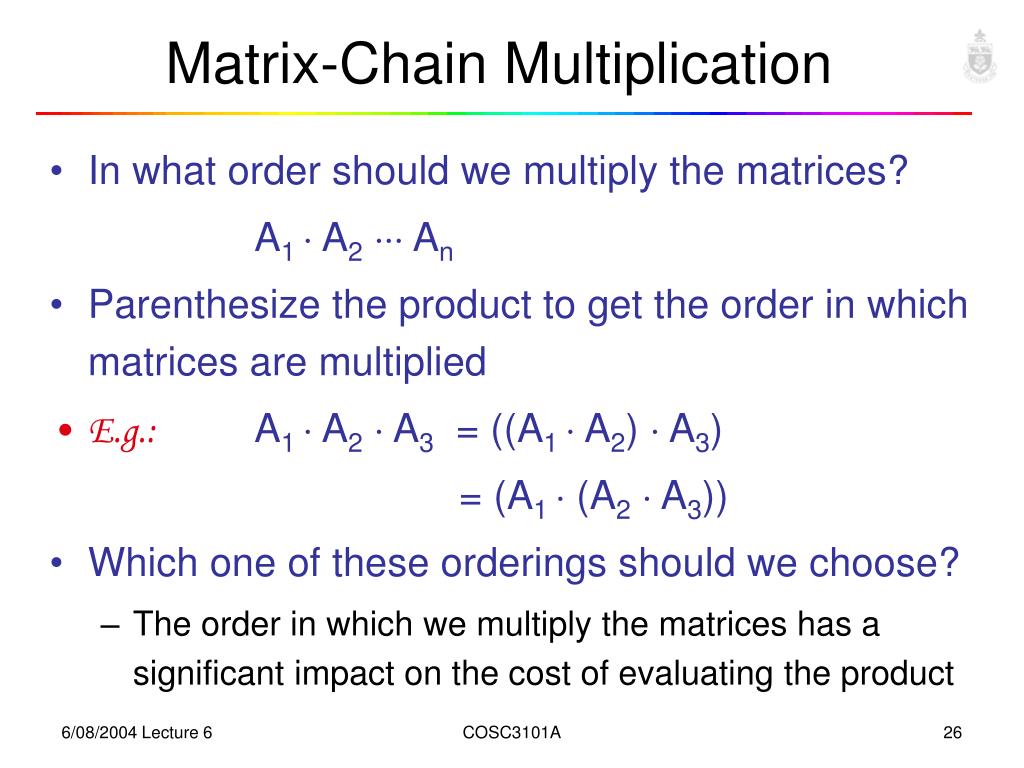 Matrix-Chain Multiplication

• In what order should we multiply the matrices?

$A_1 \cdot A_2 \cdots A_n$

• Parenthesize the product to get the order in which matrices are multiplied

• E.g.: $A_1 \cdot A_2 \cdot A_3 = ((A_1 \cdot A_2) \cdot A_3)$

$= (A_1 \cdot (A_2 \cdot A_3))$

• Which one of these orderings should we choose?

– The order in which we multiply the matrices has a significant impact on the cost of evaluating the product

6/08/2004 Lecture 6

COSC3101A

26